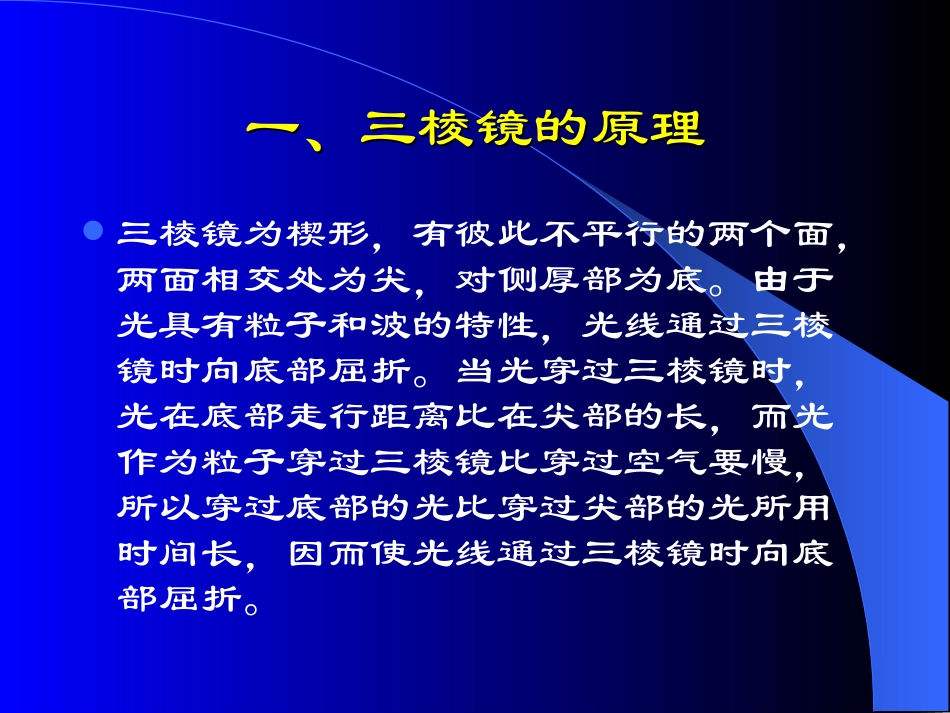 一、三棱镜的原理

三棱镜为楔形，有彼此不平行的两个面，两面相交处为尖，对侧厚部为底。由于光具有粒子和波的特性，光线通过三棱镜时向底部屈折。当光穿过三棱镜时，光在底部走行距离比在尖部的长，而光作为粒子穿过三棱镜比穿过空气要慢，所以穿过底部的光比穿过尖部的光所用时间长，因而使光线通过三棱镜时向底部屈折。